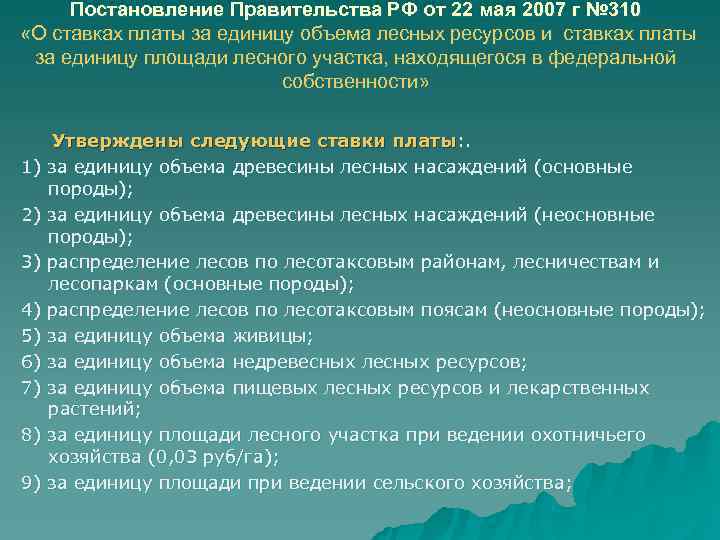 Постановление Правительства РФ от 22 мая 2007 г №310
«О ставках платы за единицу объема лесных ресурсов и ставках платы за единицу площади лесного участка, находящегося в федеральной собственности»

Утверждены следующие ставки платы:.
1) за единицу объема древесины лесных насаждений (основные породы);
2) за единицу объема древесины лесных насаждений (неосновные породы);
3) распределение лесов по лесотаксовым районам, лесничествам и лесопаркам (основные породы);
4) распределение лесов по лесотаксовым поясам (неосновные породы);
5) за единицу объема живицы;
6) за единицу объема недревесных лесных ресурсов;
7) за единицу объема пищевых лесных ресурсов и лекарственных растений;
8) за единицу площади лесного участка при ведении охотничьего хозяйства (0,03 руб/га);
9) за единицу площади при ведении сельского хозяйства;